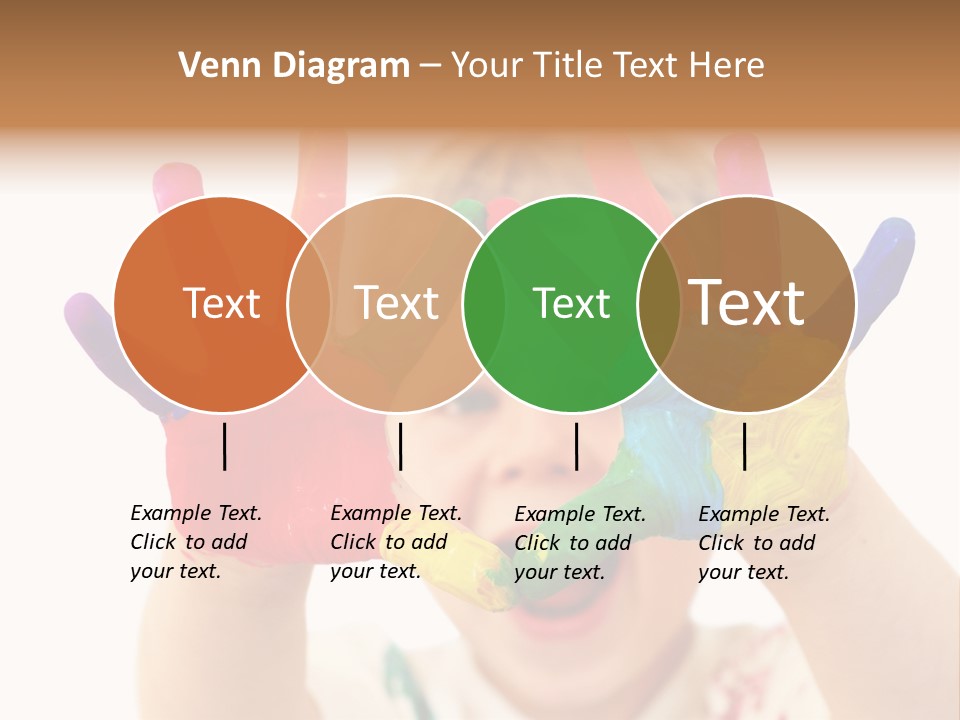 Venn Diagram – Your Title Text Here

Text

Text

Text

Text

Example Text. Click to add your text.

Example Text. Click to add your text.

Example Text. Click to add your text.

Example Text. Click to add your text.